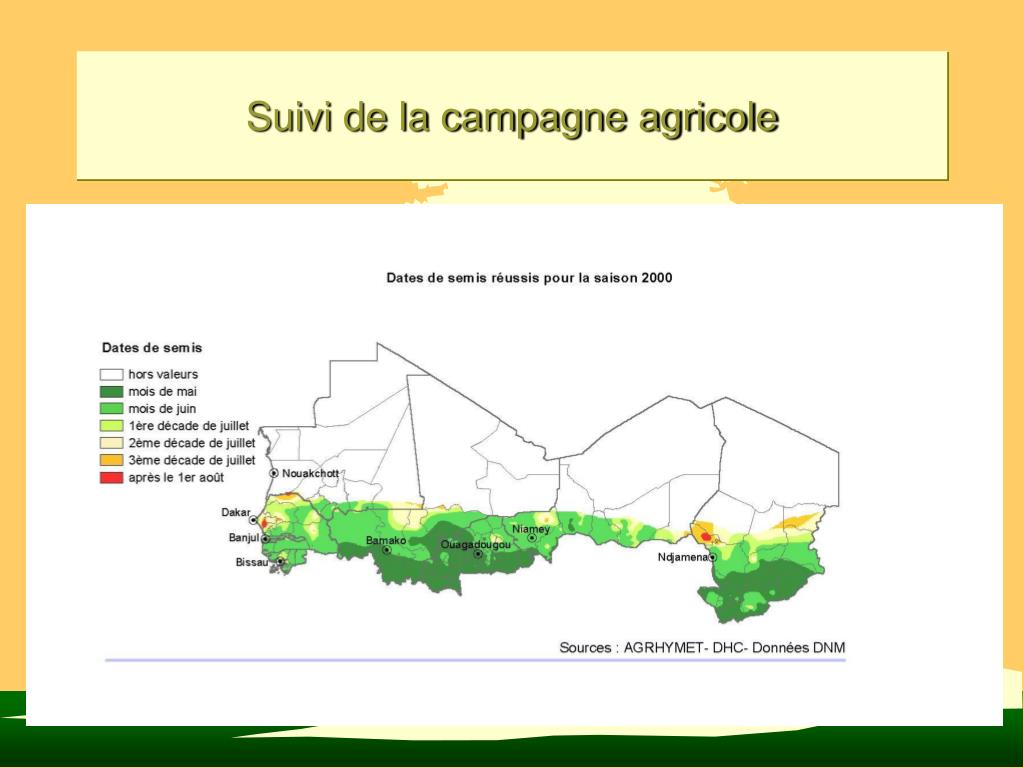 Suivi de la campagne agricole

Dates de semis réussis pour la saison 2000

Dates de semis
hors valeurs
mois de mai
mois de juin
1ère décade de juillet
2ème décade de juillet
3ème décade de juillet
après le 1er août

Nouakchott
Dakar
Banjul
Bissau
Bamako
Ouagadougou
Niamey
Ndjamena

Sources : AGRHYMET- DHC- Données DNM